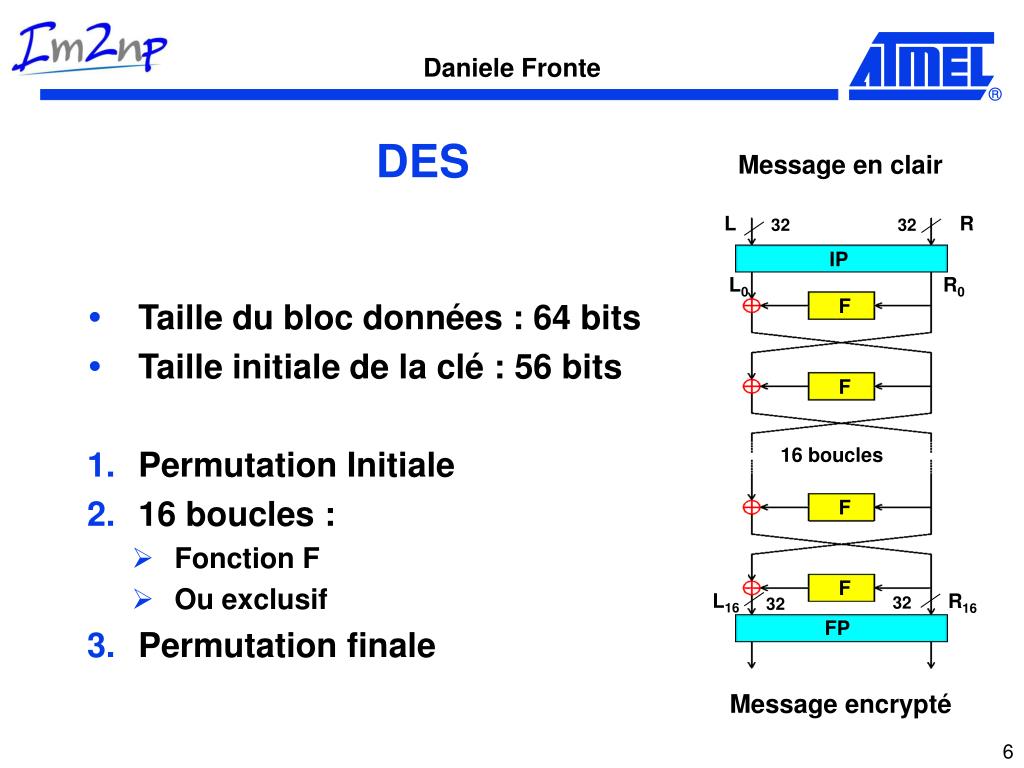 Im2np

Daniele Fronte

ATMEL ®

DES

• Taille du bloc données : 64 bits
• Taille initiale de la clé : 56 bits

1. Permutation Initiale
2. 16 boucles :
   ➢ Fonction F
   ➢ Ou exclusif
3. Permutation finale

Message en clair

L 32 32 R

IP

$L_0$ $R_0$

F

F

16 boucles

F

F

$L_{16}$ 32 32 $R_{16}$

FP

Message encrypté

6